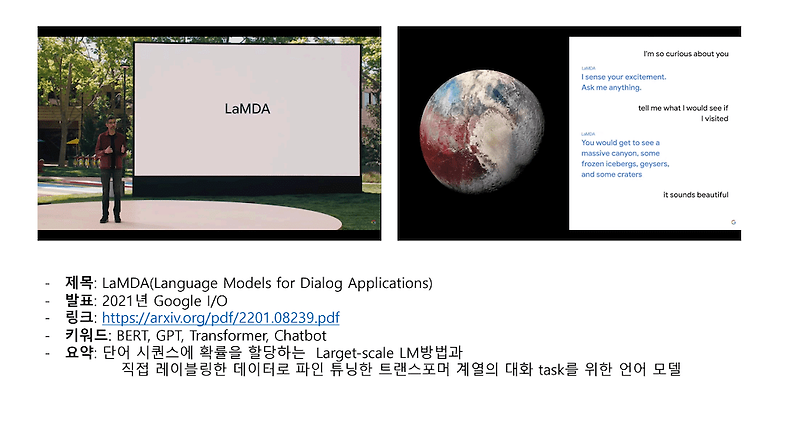 LaMDA

I'm so curious about you

LaMDA
I sense your excitement. Ask me anything.

tell me what I would see if I visited

LaMDA
You would get to see a massive canyon, some frozen icebergs, geysers, and some craters

it sounds beautiful

- 제목: LaMDA(Language Models for Dialog Applications)
- 발표: 2021년 Google I/O
- 링크: https://arxiv.org/pdf/2201.08239.pdf
- 키워드: BERT, GPT, Transformer, Chatbot
- 요약: 단어 시퀀스에 확률을 할당하는 Larget-scale LM방법과 직접 레이블링한 데이터로 파인 튜닝한 트랜스포머 계열의 대화 task를 위한 언어 모델